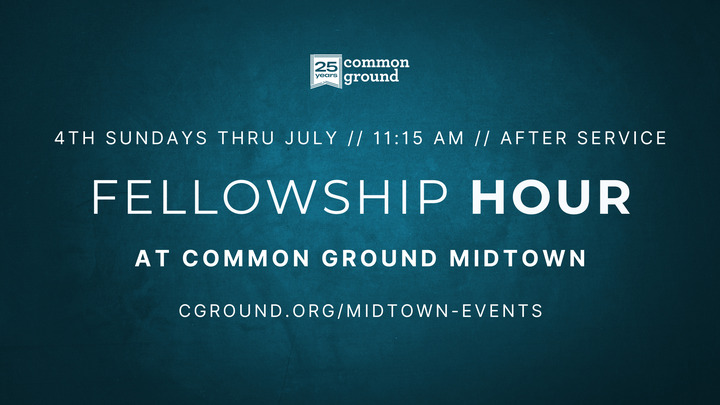 25 years common ground

4TH SUNDAYS THRU JULY // 11:15 AM // AFTER SERVICE

FELLOWSHIP HOUR

AT COMMON GROUND MIDTOWN

CGROUND.ORG/MIDTOWN-EVENTS